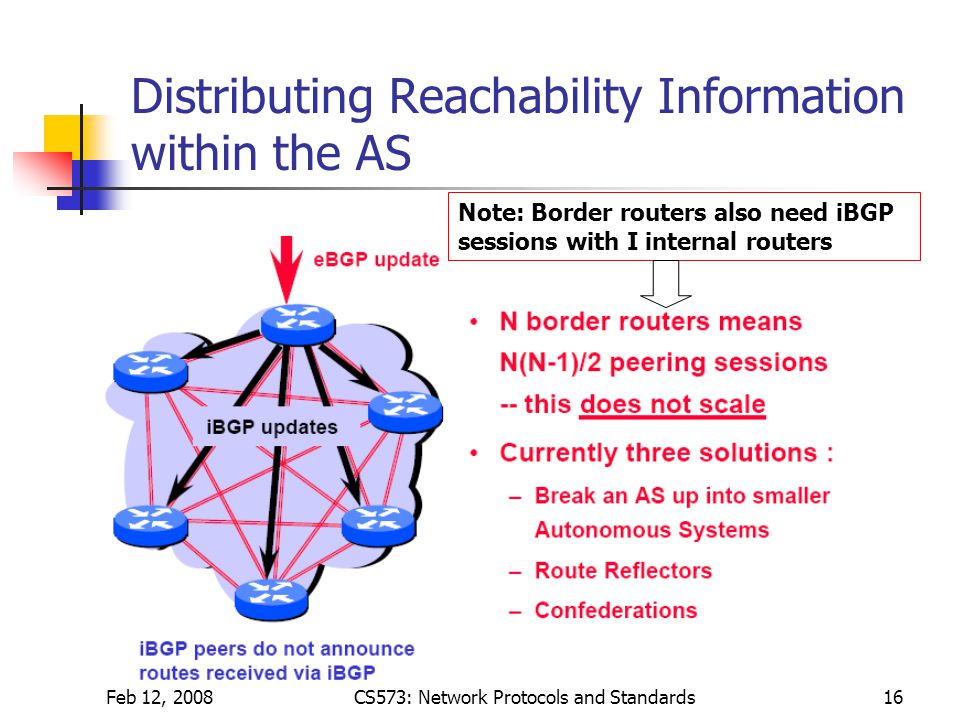 Distributing Reachability Information within the AS

Note: Border routers also need iBGP sessions with I internal routers

eBGP update

iBGP updates

iBGP peers do not announce routes received via iBGP

• N border routers means N(N-1)/2 peering sessions -- this does not scale

• Currently three solutions :

– Break an AS up into smaller Autonomous Systems

– Route Reflectors

– Confederations

Feb 12, 2008 CS573: Network Protocols and Standards 16